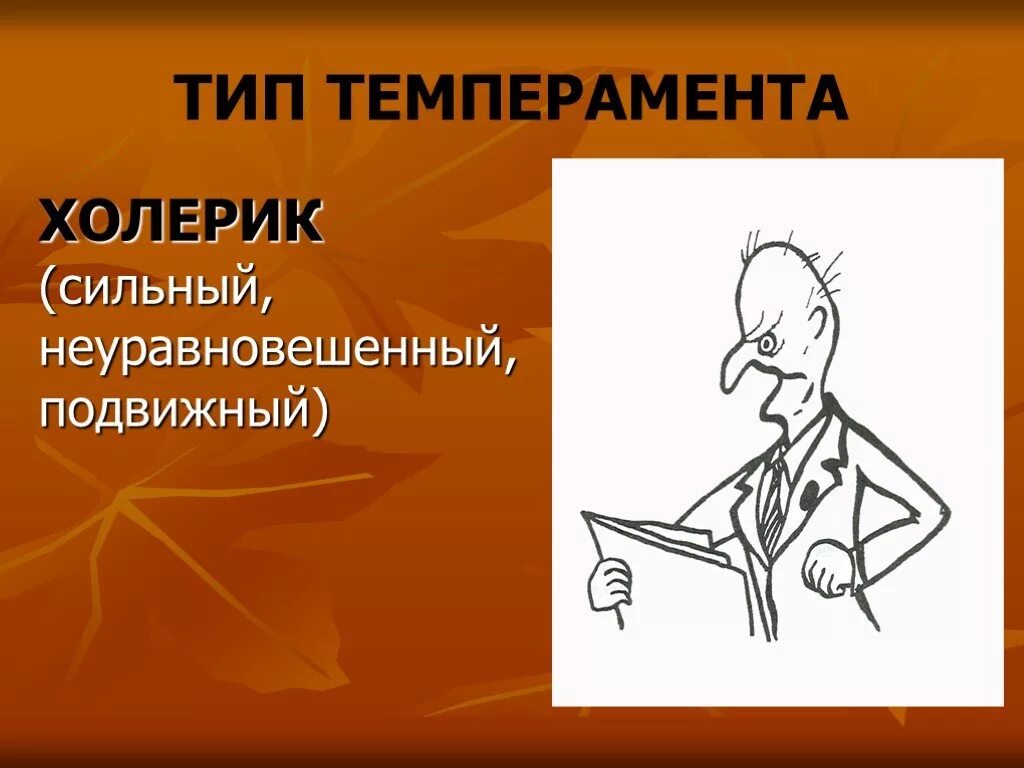 ТИП ТЕМПЕРАМЕНТА

ХОЛЕРИК
(сильный, неуравновешенный, подвижный)